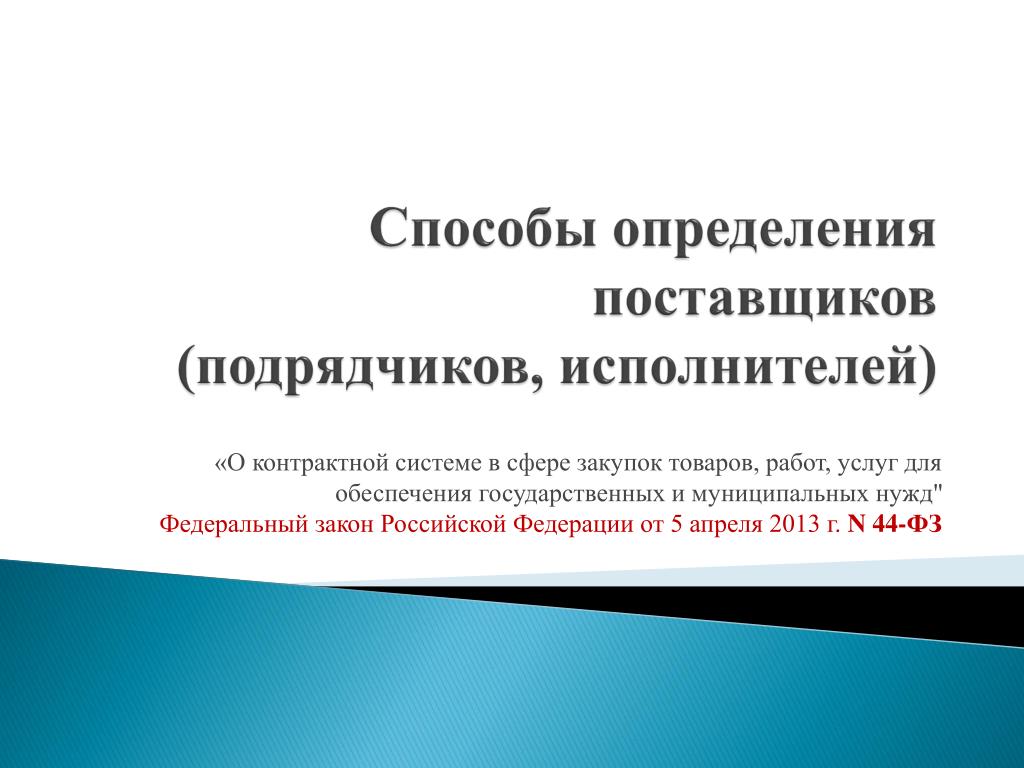 Способы определения поставщиков (подрядчиков, исполнителей)

«О контрактной системе в сфере закупок товаров, работ, услуг для обеспечения государственных и муниципальных нужд"
Федеральный закон Российской Федерации от 5 апреля 2013 г. N 44-ФЗ